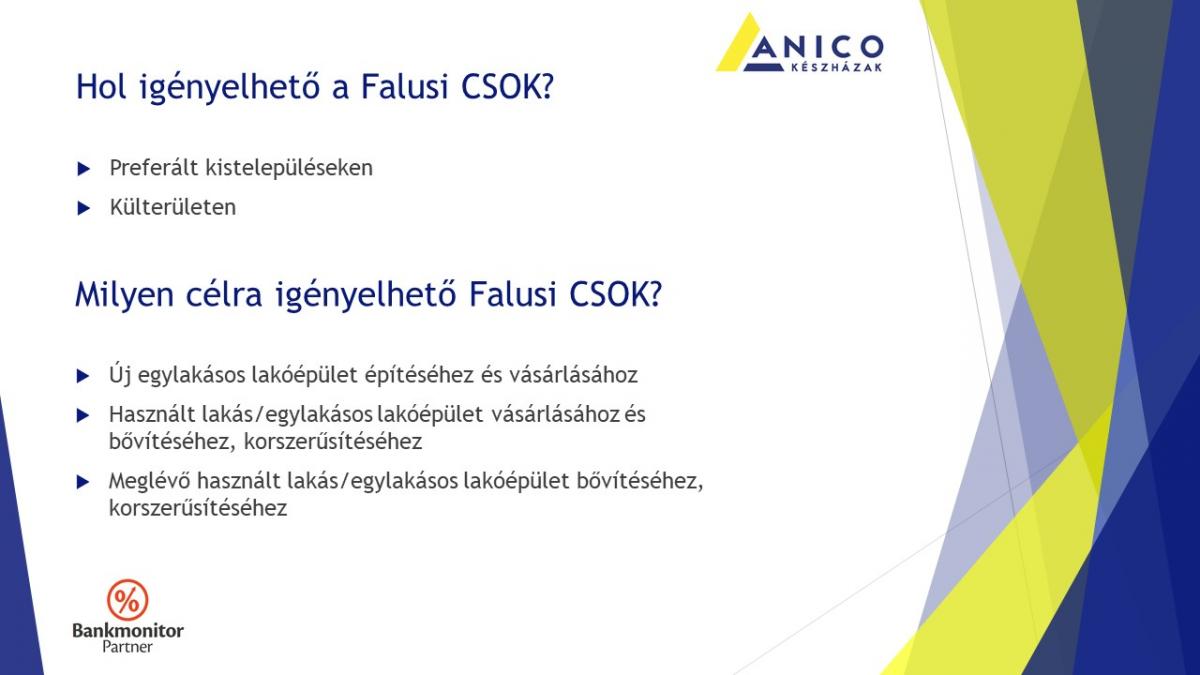 ANICO
KÉSZHÁZAK

Hol igényelhető a Falusi CSOK?

Preferált kistelepüléseken

Külterületen

Milyen célra igényelhető Falusi CSOK?

Új egylakásos lakóépület építéséhez és vásárlásához

Használt lakás/egylakásos lakóépület vásárlásához és bővítéséhez, korszerűsítéséhez

Meglévő használt lakás/egylakásos lakóépület bővítéséhez, korszerűsítéséhez

%
Bankmonitor
Partner